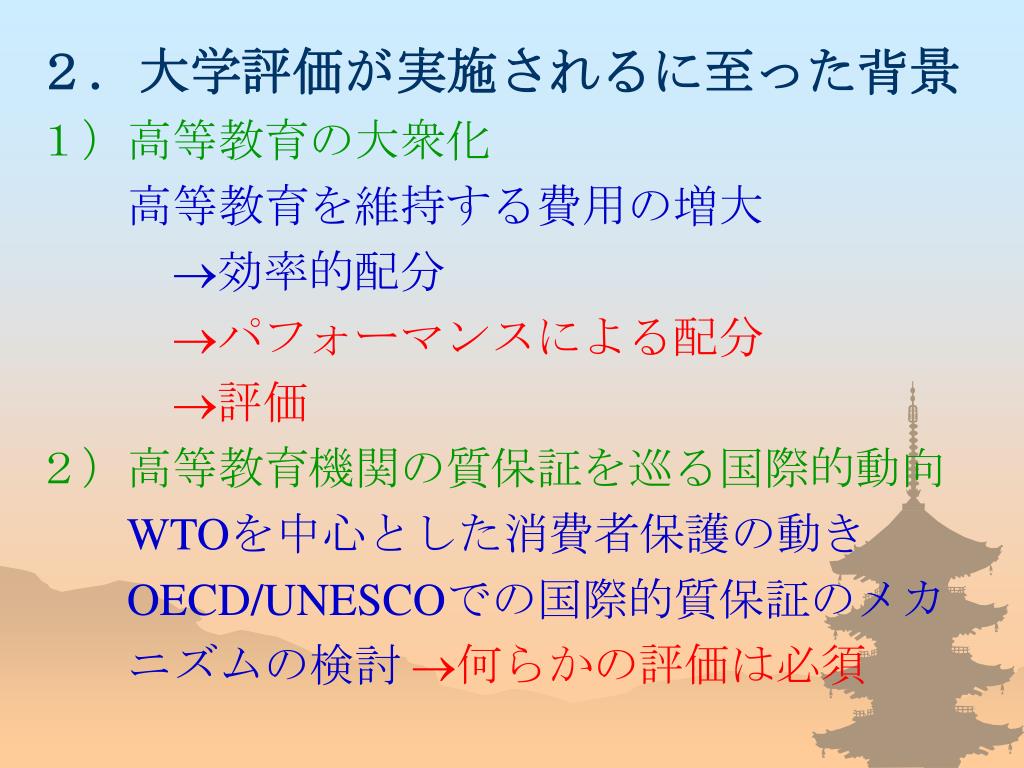 ２．大学評価が実施されるに至った背景

１）高等教育の大衆化

高等教育を維持する費用の増大

→効率的配分

→パフォーマンスによる配分

→評価

２）高等教育機関の質保証を巡る国際的動向

WTOを中心とした消費者保護の動き

OECD/UNESCOでの国際的質保証のメカニズムの検討 →何らかの評価は必須